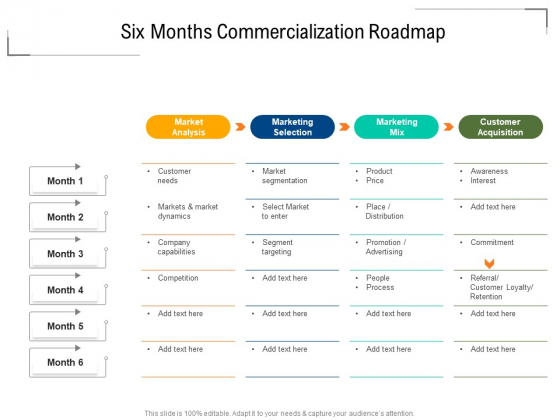 Six Months Commercialization Roadmap

| | Market Analysis | Marketing Selection | Marketing Mix | Customer Acquisition |
|---|---|---|---|---|
| Month 1 | • Customer needs | • Market segmentation | • Product • Price | • Awareness • Interest |
| Month 2 | • Markets & market dynamics | • Select Market to enter | • Place / Distribution | • Add text here |
| Month 3 | • Company capabilities | • Segment targeting | • Promotion / Advertising | • Commitment |
| Month 4 | • Competition | • Add text here | • People • Process | • Referral/ Customer Loyalty/ Retention |
| Month 5 | • Add text here | • Add text here | • Add text here | • Add text here |
| Month 6 | • Add text here | • Add text here | • Add text here | • Add text here |

This slide is 100% editable. Adapt it to your needs & capture your audience's attention.